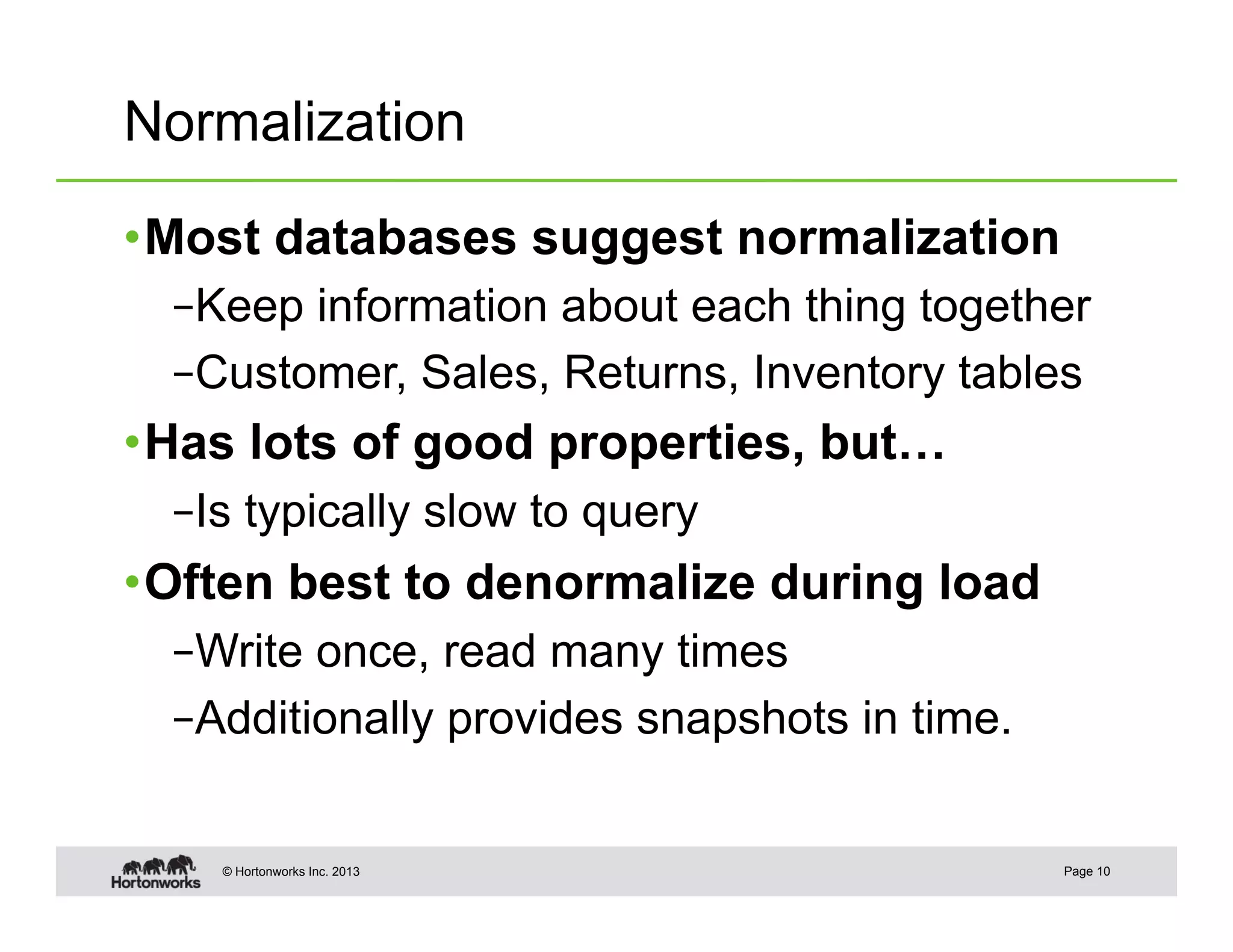 Normalization

• Most databases suggest normalization

– Keep information about each thing together

– Customer, Sales, Returns, Inventory tables

• Has lots of good properties, but…

– Is typically slow to query

• Often best to denormalize during load

– Write once, read many times

– Additionally provides snapshots in time.

Hortonworks

© Hortonworks Inc. 2013

Page 10